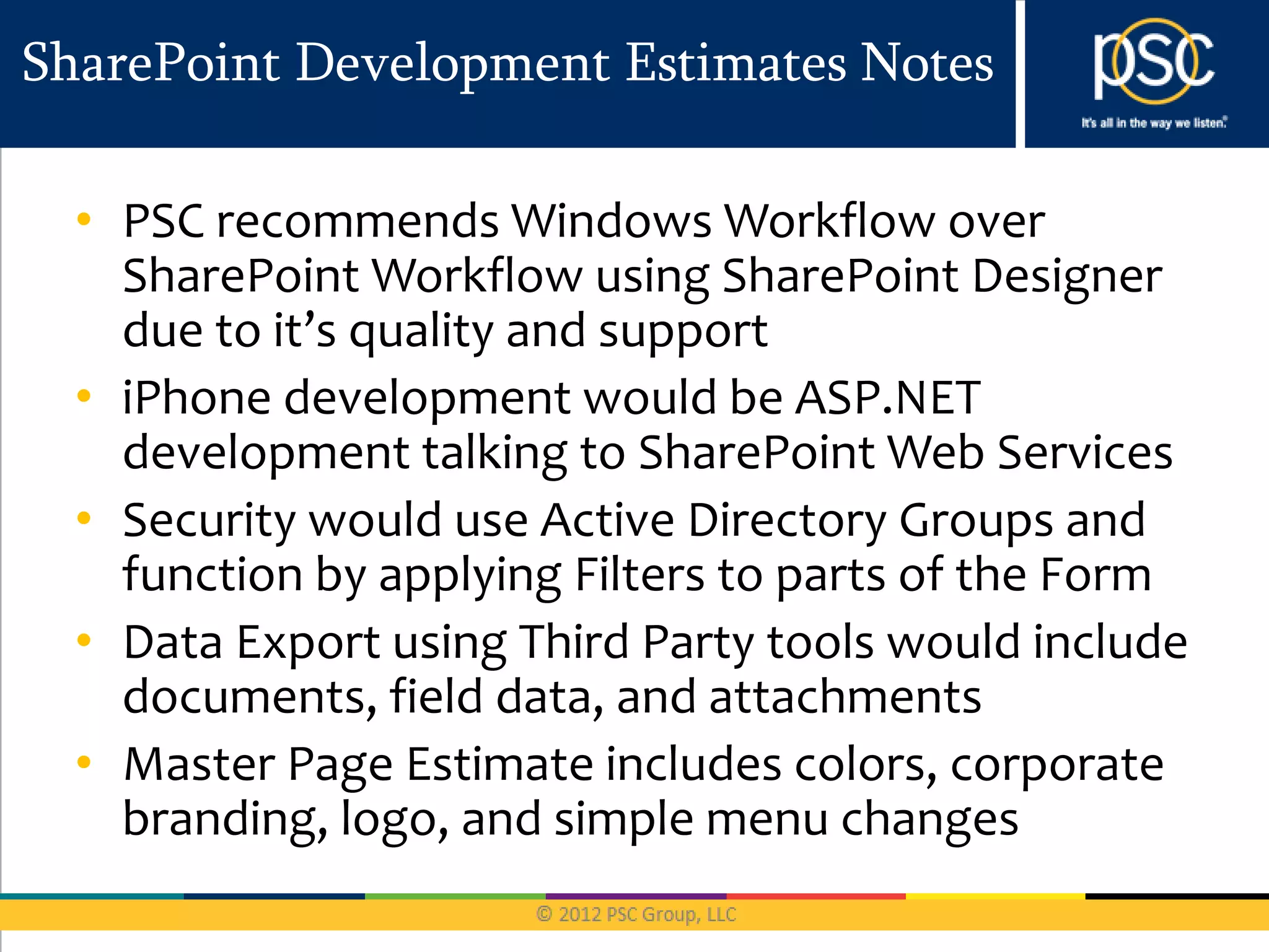 SharePoint Development Estimates Notes

psc
It's all in the way we listen.

• PSC recommends Windows Workflow over SharePoint Workflow using SharePoint Designer due to it's quality and support
• iPhone development would be ASP.NET development talking to SharePoint Web Services
• Security would use Active Directory Groups and function by applying Filters to parts of the Form
• Data Export using Third Party tools would include documents, field data, and attachments
• Master Page Estimate includes colors, corporate branding, logo, and simple menu changes

© 2012 PSC Group, LLC